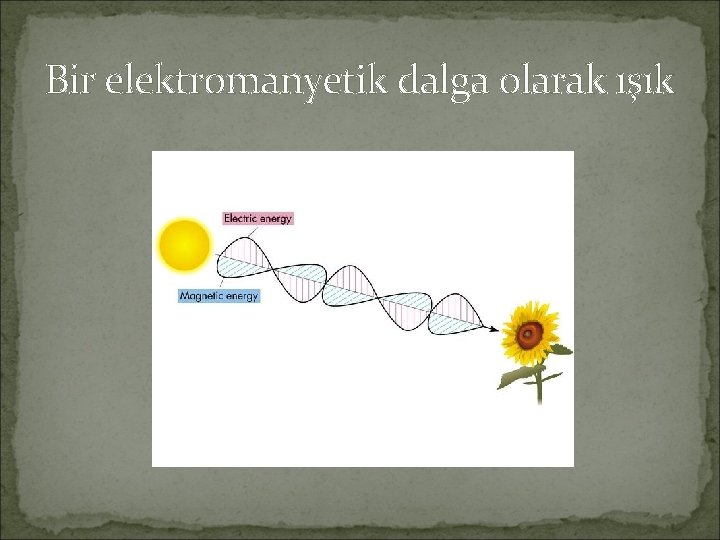 Bir elektromanyetik dalga olarak ışık

Electric energy

Magnetic energy